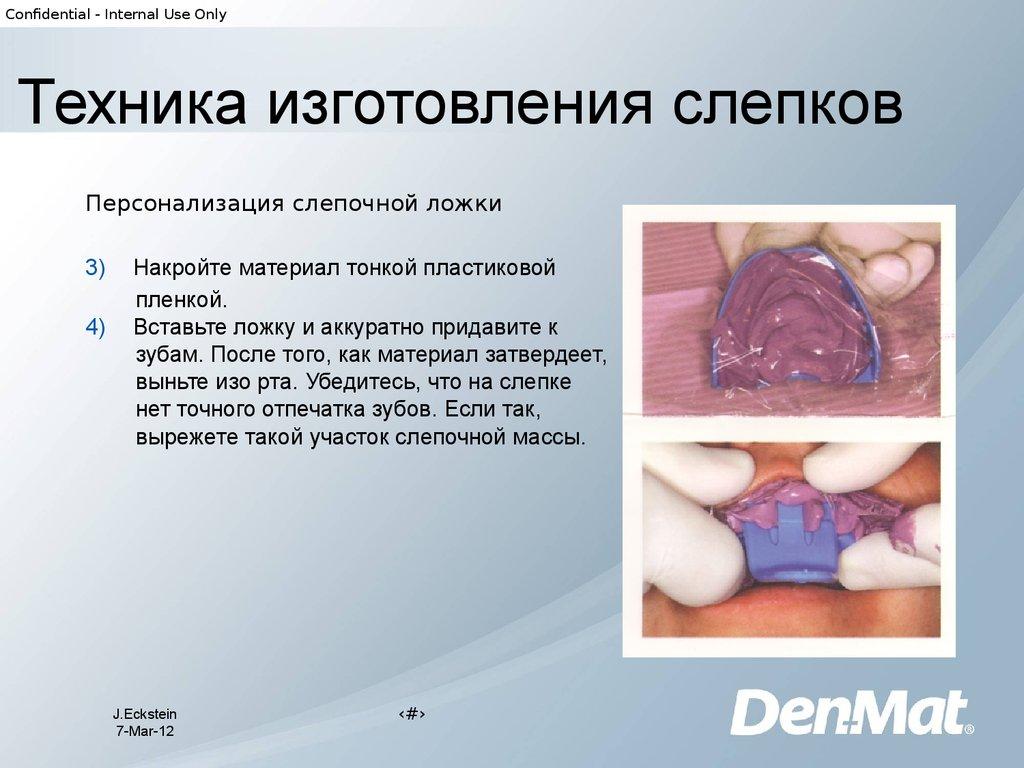 Confidential - Internal Use Only

Техника изготовления слепков

Персонализация слепочной ложки

3) Накройте материал тонкой пластиковой пленкой.
4) Вставьте ложку и аккуратно придавите к зубам. После того, как материал затвердеет, выньте изо рта. Убедитесь, что на слепке нет точного отпечатка зубов. Если так, вырежете такой участок слепочной массы.

J.Eckstein
7-Mar-12

‹#›

DenMat®